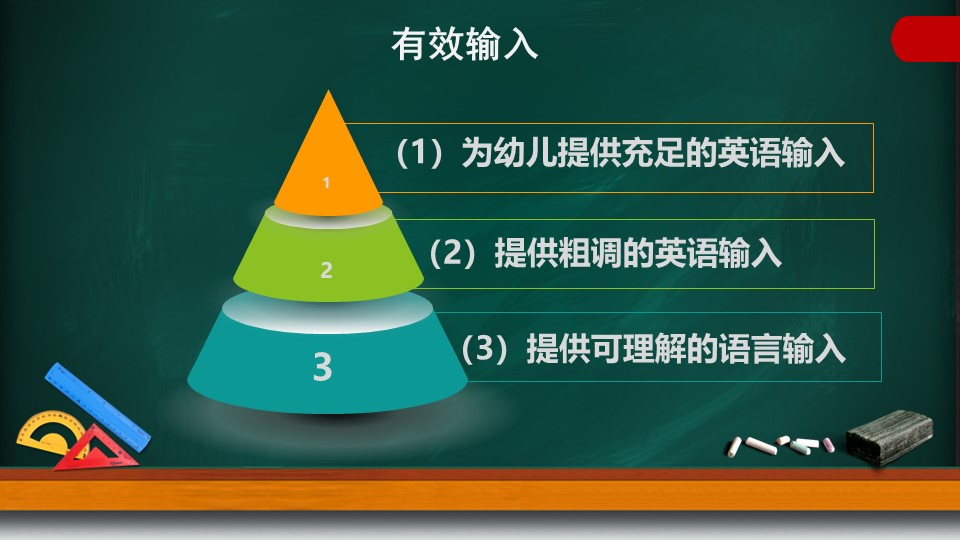 有效输入

1

（1）为幼儿提供充足的英语输入

2

（2）提供粗调的英语输入

3

（3）提供可理解的语言输入